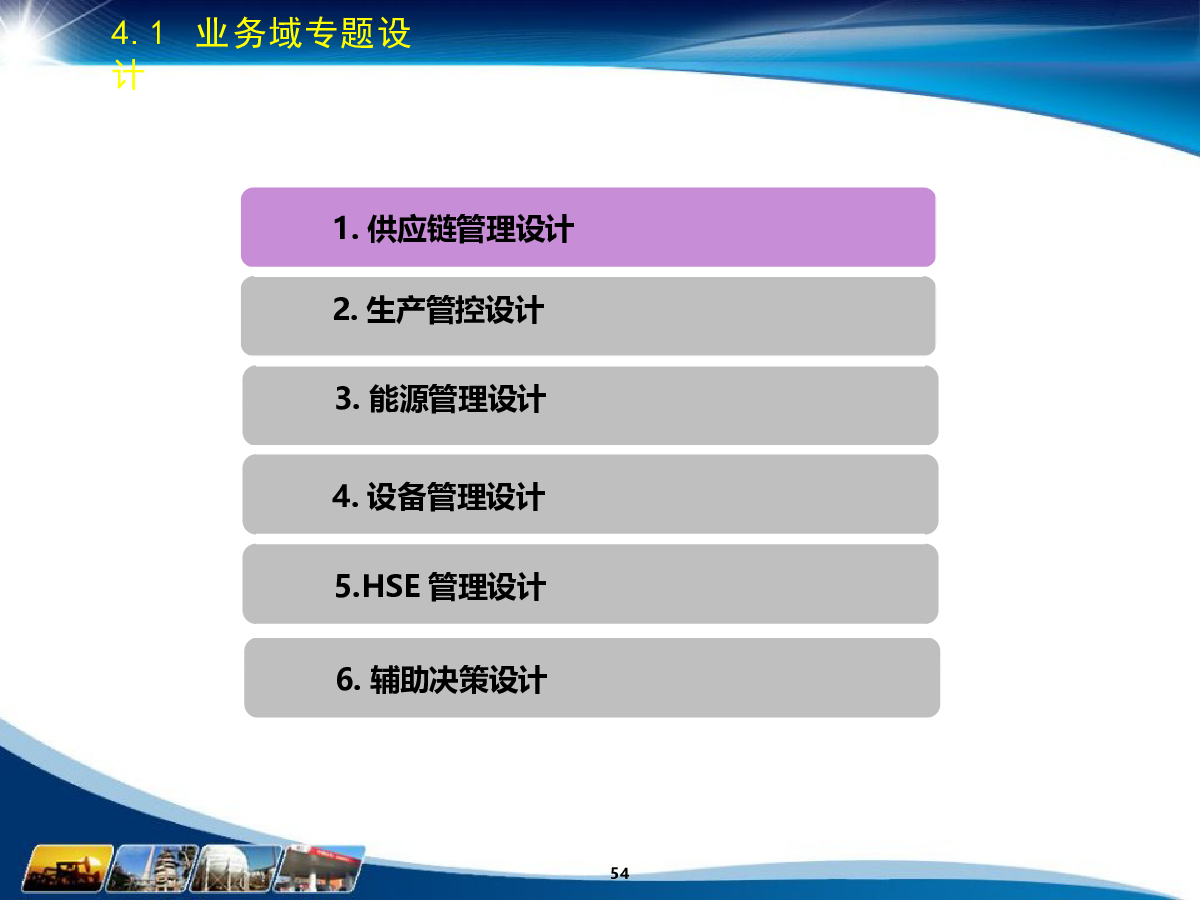 4.1 业务域专题设计

1. 供应链管理设计

2. 生产管控设计

3. 能源管理设计

4. 设备管理设计

5.HSE 管理设计

6. 辅助决策设计

54